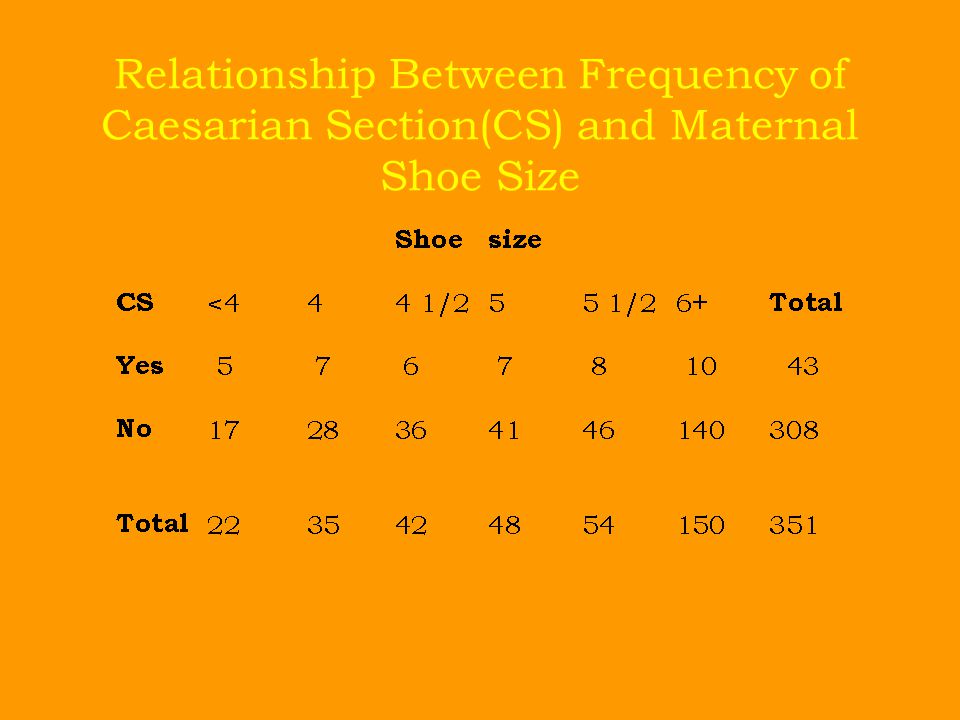 Relationship Between Frequency of Caesarian Section(CS) and Maternal Shoe Size

Shoe size

| CS | <4 | 4 | 4 1/2 | 5 | 5 1/2 | 6+ | Total |
|---|---|---|---|---|---|---|---|
| Yes | 5 | 7 | 6 | 7 | 8 | 10 | 43 |
| No | 17 | 28 | 36 | 41 | 46 | 140 | 308 |
| Total | 22 | 35 | 42 | 48 | 54 | 150 | 351 |